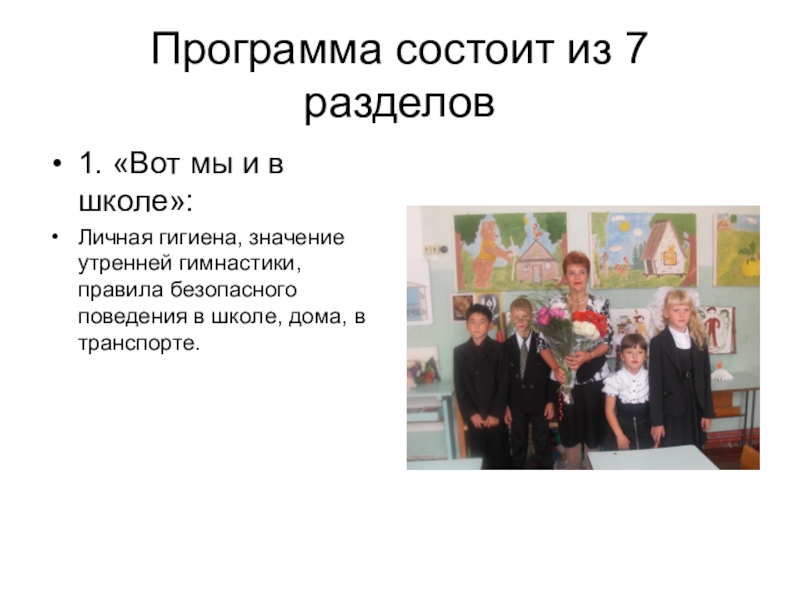 Программа состоит из 7 разделов

• 1. «Вот мы и в школе»:

• Личная гигиена, значение утренней гимнастики, правила безопасного поведения в школе, дома, в транспорте.